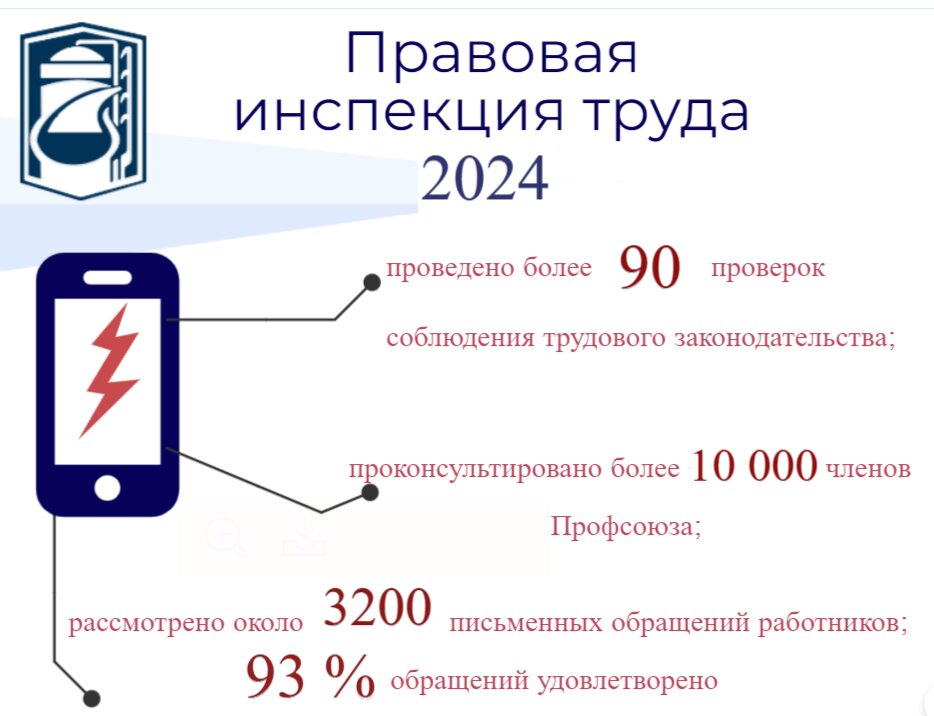 Правовая инспекция труда
2024

проведено более 90 проверок соблюдения трудового законодательства;

проконсультировано более 10 000 членов Профсоюза;

рассмотрено около 3200 письменных обращений работников;
93 % обращений удовлетворено